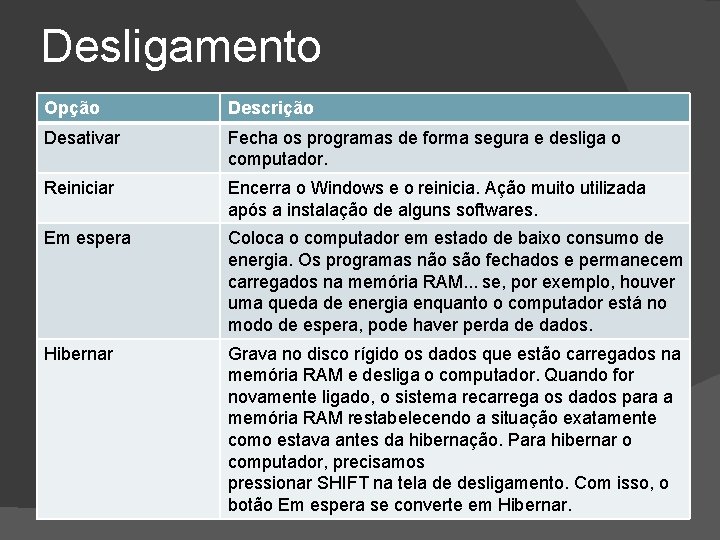 Desligamento

| Opção | Descrição |
|---|---|
| Desativar | Fecha os programas de forma segura e desliga o computador. |
| Reiniciar | Encerra o Windows e o reinicia. Ação muito utilizada após a instalação de alguns softwares. |
| Em espera | Coloca o computador em estado de baixo consumo de energia. Os programas não são fechados e permanecem carregados na memória RAM... se, por exemplo, houver uma queda de energia enquanto o computador está no modo de espera, pode haver perda de dados. |
| Hibernar | Grava no disco rígido os dados que estão carregados na memória RAM e desliga o computador. Quando for novamente ligado, o sistema recarrega os dados para a memória RAM restabelecendo a situação exatamente como estava antes da hibernação. Para hibernar o computador, precisamos pressionar SHIFT na tela de desligamento. Com isso, o botão Em espera se converte em Hibernar. |